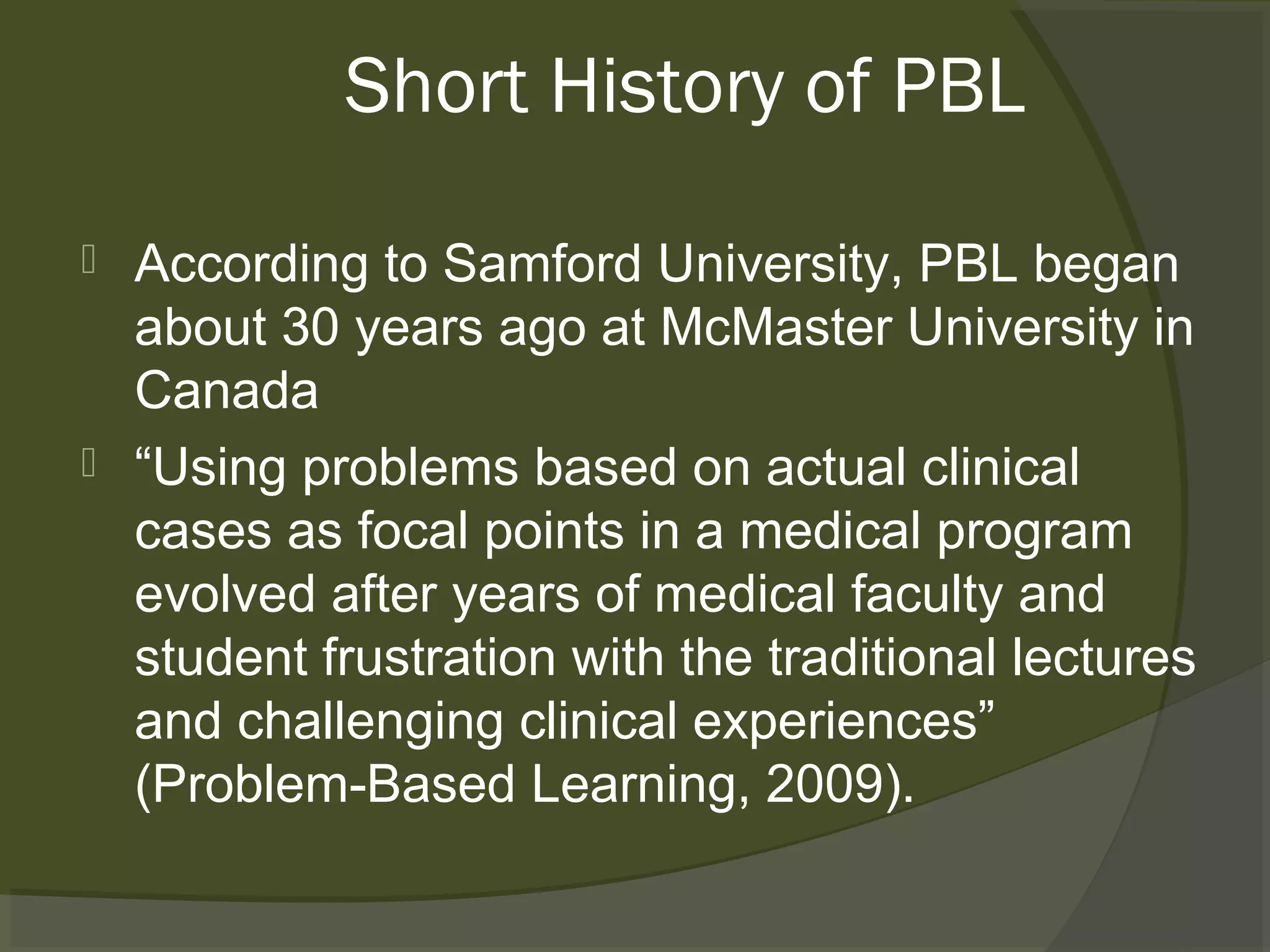 Short History of PBL

According to Samford University, PBL began about 30 years ago at McMaster University in Canada

“Using problems based on actual clinical cases as focal points in a medical program evolved after years of medical faculty and student frustration with the traditional lectures and challenging clinical experiences” (Problem-Based Learning, 2009).